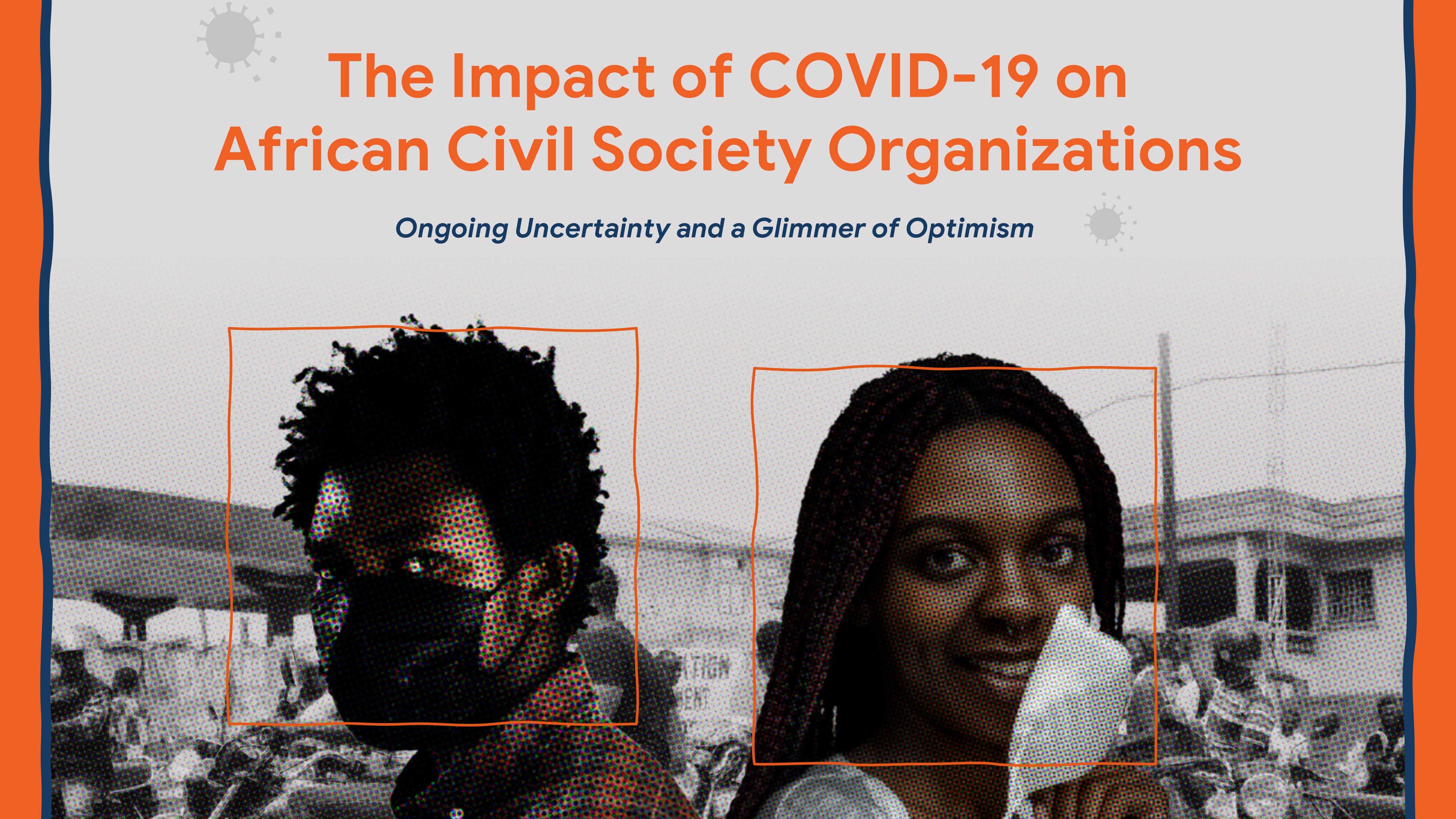 The Impact of COVID-19 on African Civil Society Organizations

Ongoing Uncertainty and a Glimmer of Optimism